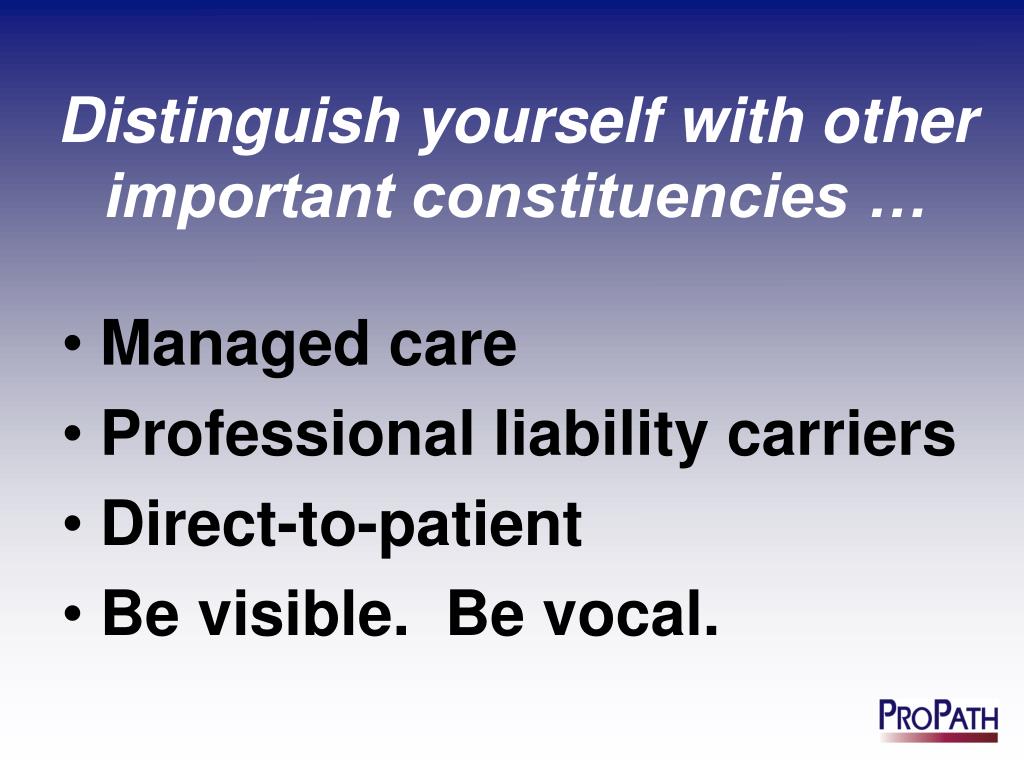 Distinguish yourself with other important constituencies …

• Managed care
• Professional liability carriers
• Direct-to-patient
• Be visible.  Be vocal.

PROPATH